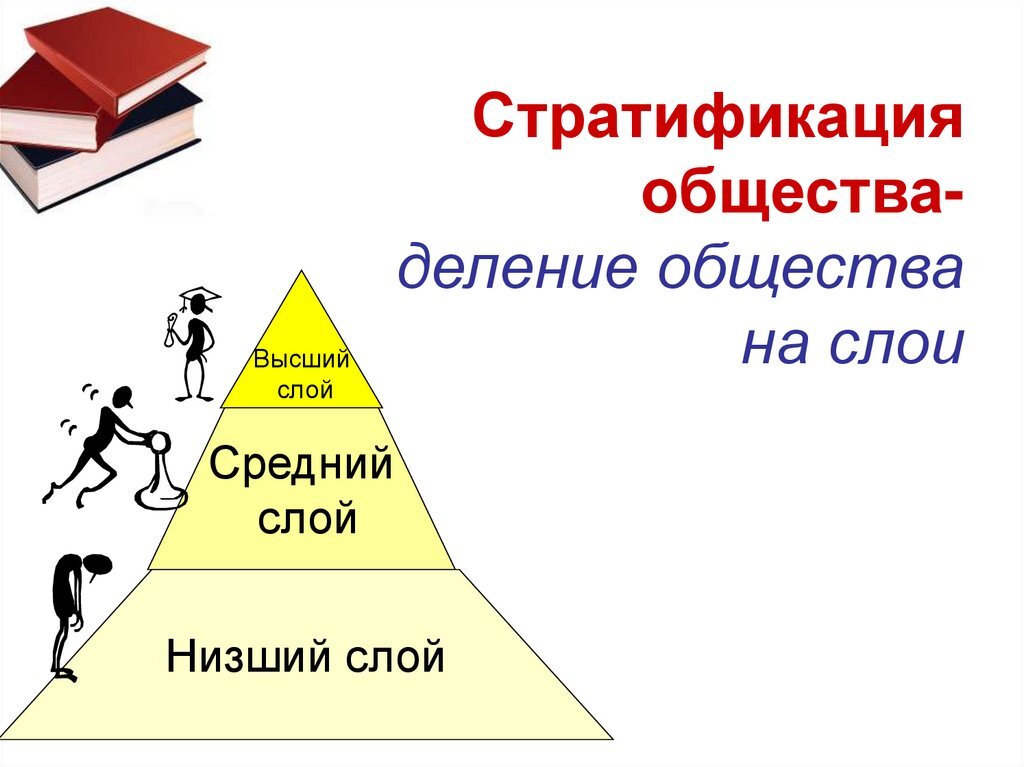 Стратификация общества-
деление общества на слои

Высший слой

Средний слой

Низший слой